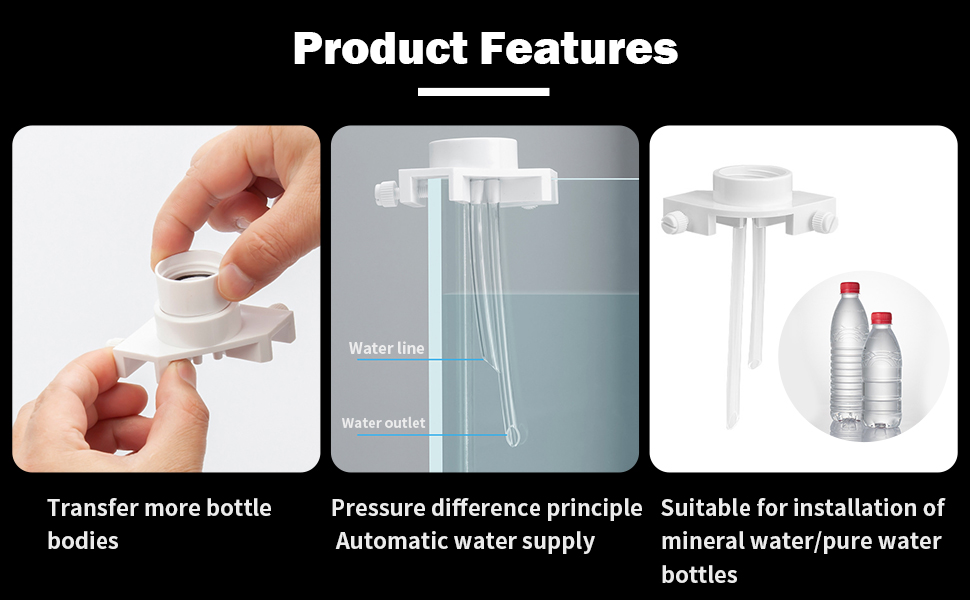 Product Features

Water line

Water outlet

Transfer more bottle bodies

Pressure difference principle
Automatic water supply

Suitable for installation of mineral water/pure water bottles